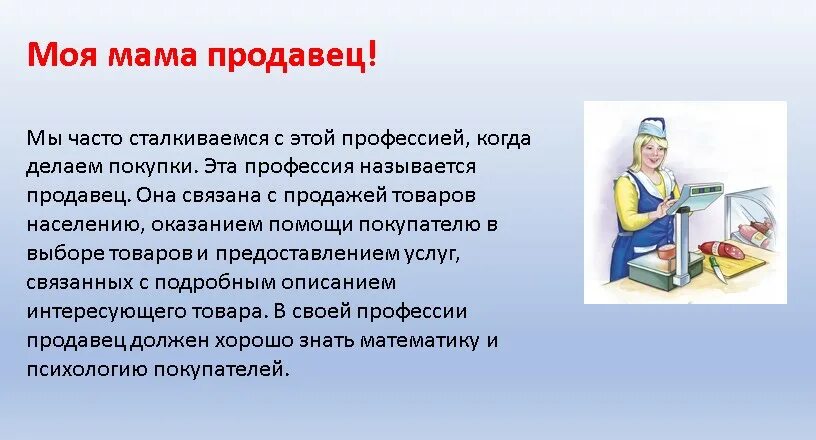 Моя мама продавец!

Мы часто сталкиваемся с этой профессией, когда делаем покупки. Эта профессия называется продавец. Она связана с продажей товаров населению, оказанием помощи покупателю в выборе товаров и предоставлением услуг, связанных с подробным описанием интересующего товара. В своей профессии продавец должен хорошо знать математику и психологию покупателей.